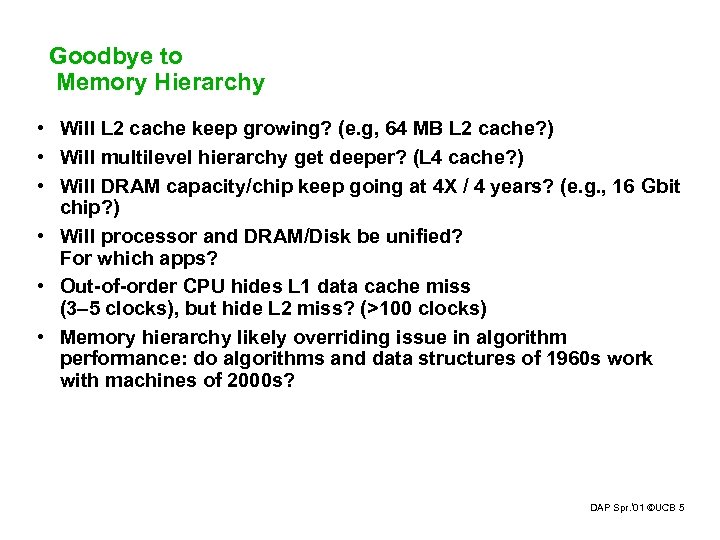 Goodbye to
Memory Hierarchy

• Will L2 cache keep growing? (e.g, 64 MB L2 cache?)
• Will multilevel hierarchy get deeper? (L4 cache?)
• Will DRAM capacity/chip keep going at 4X / 4 years? (e.g., 16 Gbit chip?)
• Will processor and DRAM/Disk be unified? For which apps?
• Out-of-order CPU hides L1 data cache miss (3–5 clocks), but hide L2 miss? (>100 clocks)
• Memory hierarchy likely overriding issue in algorithm performance: do algorithms and data structures of 1960s work with machines of 2000s?

DAP Spr.'01 ©UCB 5